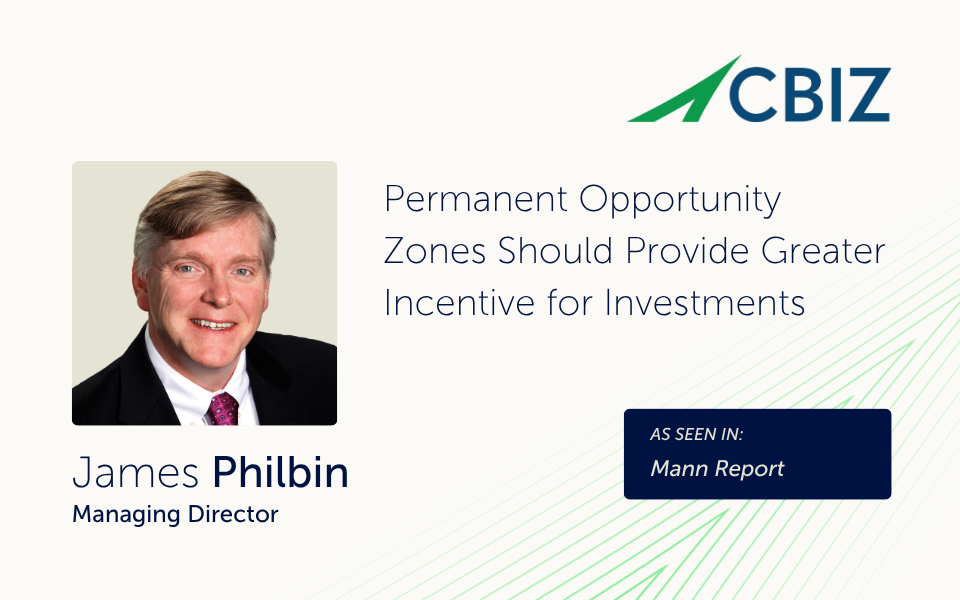 CBIZ

Permanent Opportunity Zones Should Provide Greater Incentive for Investments

James Philbin
Managing Director

AS SEEN IN:
Mann Report